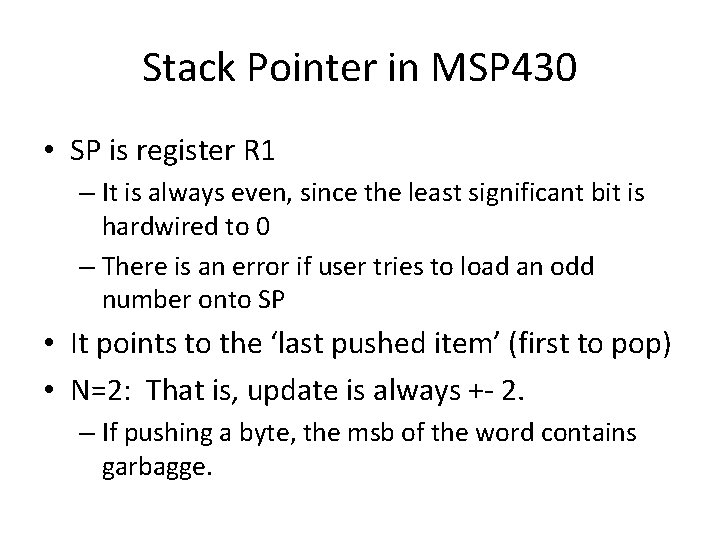 Stack Pointer in MSP430

• SP is register R1
 – It is always even, since the least significant bit is hardwired to 0
 – There is an error if user tries to load an odd number onto SP
• It points to the ‘last pushed item’ (first to pop)
• N=2: That is, update is always +- 2.
 – If pushing a byte, the msb of the word contains garbagge.